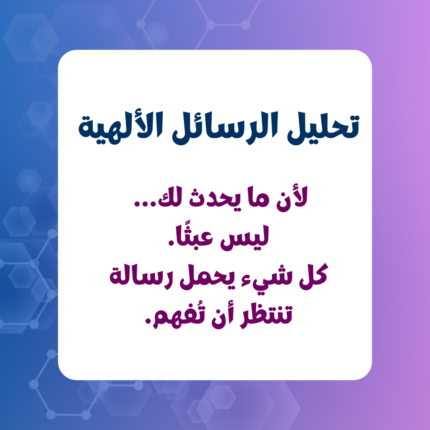 تحليل الرسائل الألهية

لأن ما يحدث لك...
ليس عبثًا.
كل شيء يحمل رسالة
تنتظر أن تُفهم.